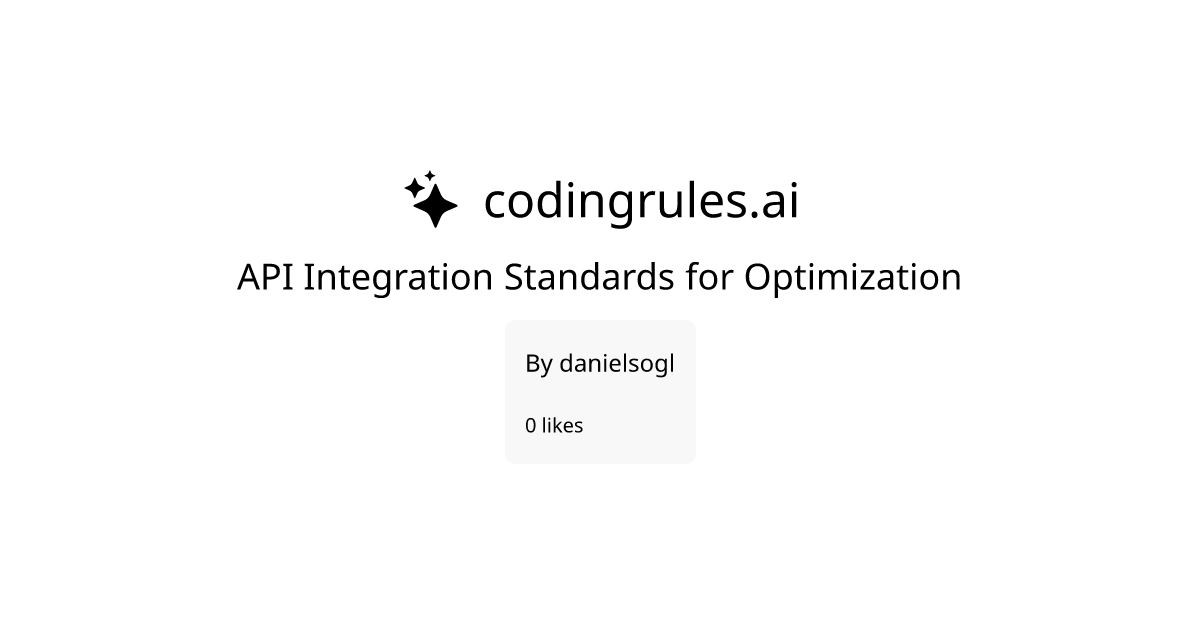 codingrules.ai

API Integration Standards for Optimization

By danielsogl

0 likes